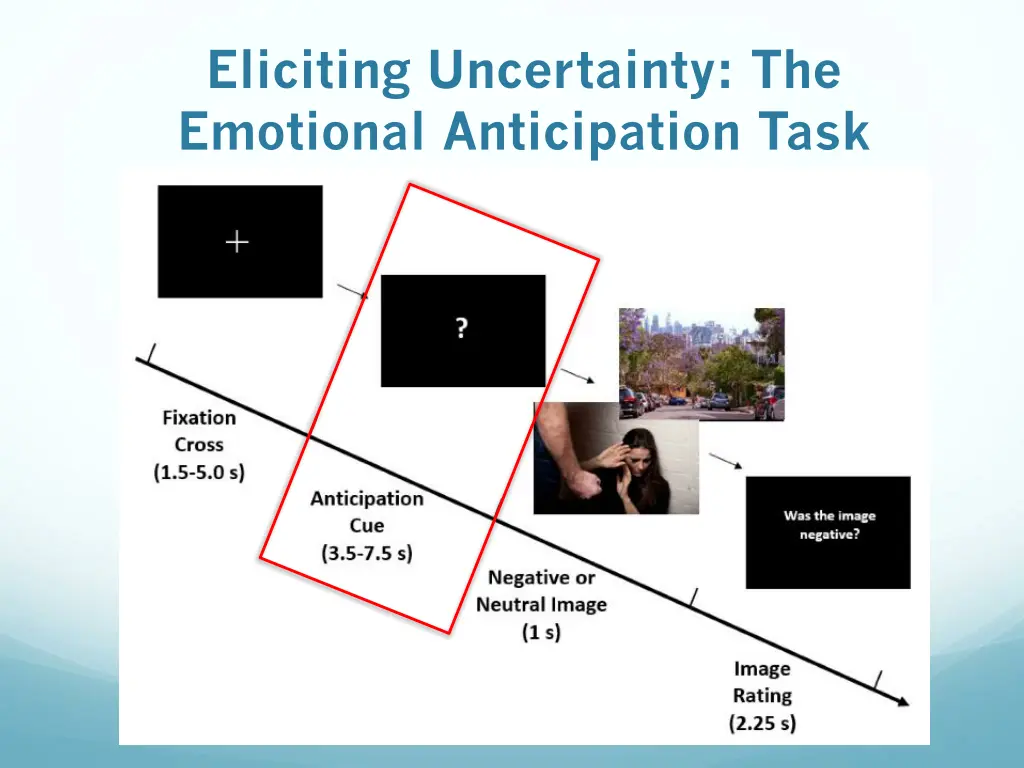 Eliciting Uncertainty: The Emotional Anticipation Task

+

?

Was the image negative?

Fixation Cross (1.5-5.0 s)

Anticipation Cue (3.5-7.5 s)

Negative or Neutral Image (1 s)

Image Rating (2.25 s)